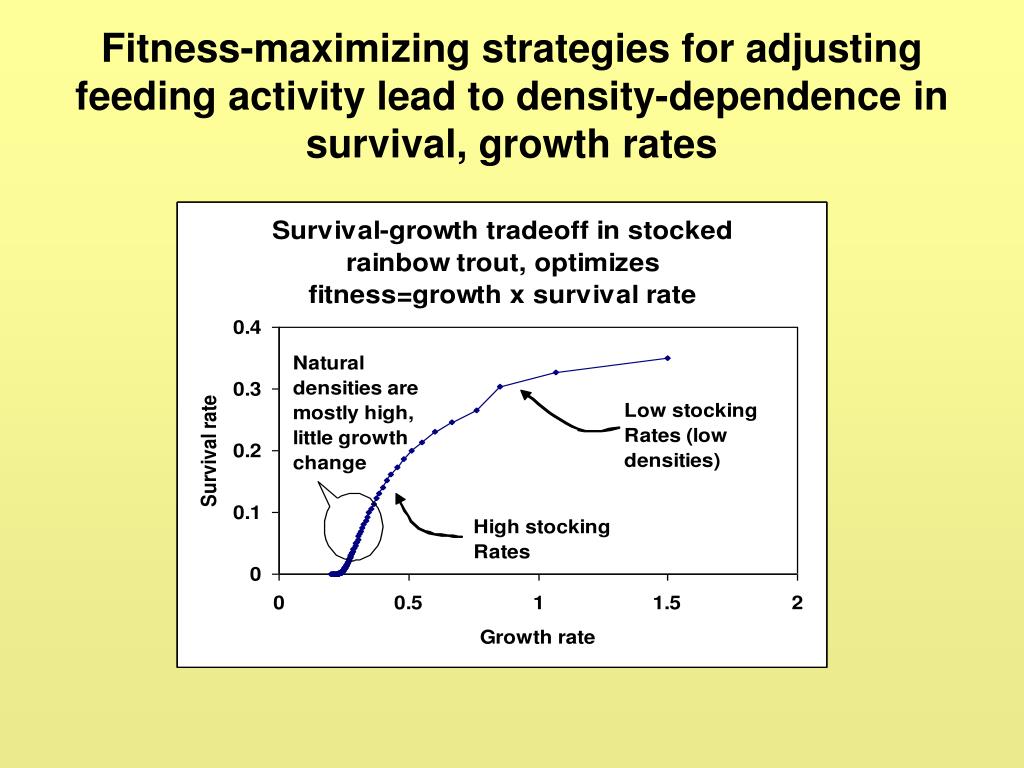 Fitness-maximizing strategies for adjusting feeding activity lead to density-dependence in survival, growth rates

Survival-growth tradeoff in stocked rainbow trout, optimizes fitness=growth x survival rate

0.4
0.3
0.2
0.1
0

Survival rate

Natural densities are mostly high, little growth change

Low stocking Rates (low densities)

High stocking Rates

0
0.5
1
1.5
2

Growth rate